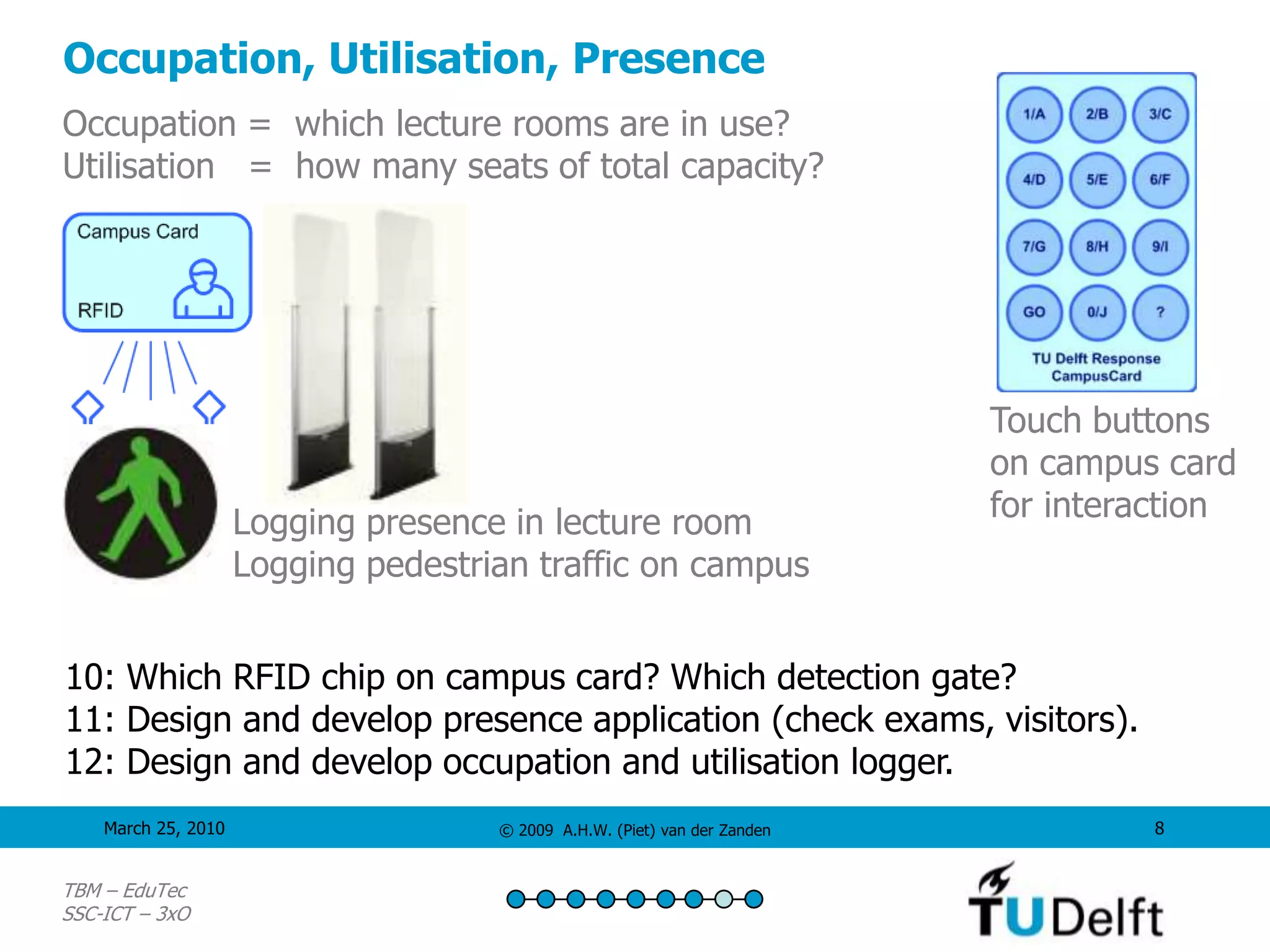 Occupation, Utilisation, Presence

Occupation = which lecture rooms are in use?
Utilisation = how many seats of total capacity?

Campus Card

RFID

1/A 2/B 3/C
4/D 5/E 6/F
7/G 8/H 9/I
GO 0/J ?

TU Delft Response CampusCard

Touch buttons on campus card for interaction

Logging presence in lecture room
Logging pedestrian traffic on campus

10: Which RFID chip on campus card? Which detection gate?
11: Design and develop presence application (check exams, visitors).
12: Design and develop occupation and utilisation logger.

March 25, 2010 © 2009 A.H.W. (Piet) van der Zanden 8

TBM – EduTec
SSC-ICT – 3xO

TUDelft